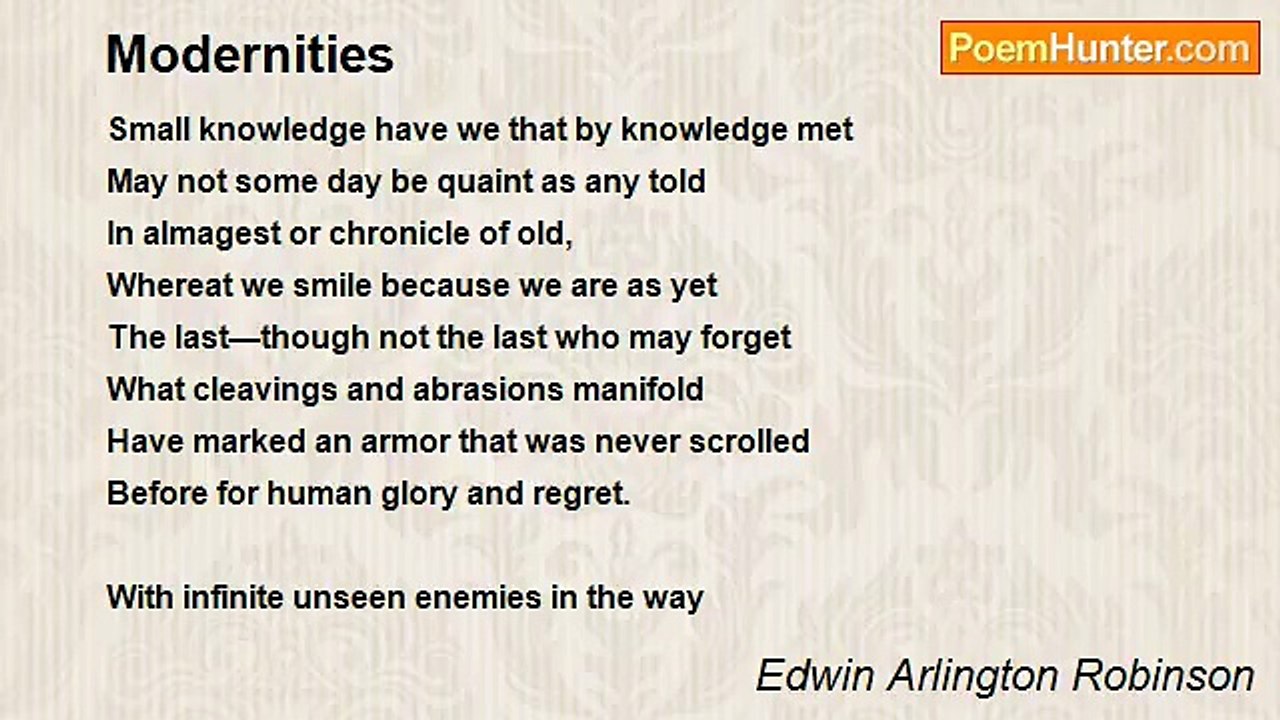 Modernities

PoemHunter.com

Small knowledge have we that by knowledge met
May not some day be quaint as any told
In almagest or chronicle of old,
Whereat we smile because we are as yet
The last—though not the last who may forget
What cleavings and abrasions manifold
Have marked an armor that was never scrolled
Before for human glory and regret.

With infinite unseen enemies in the way

Edwin Arlington Robinson